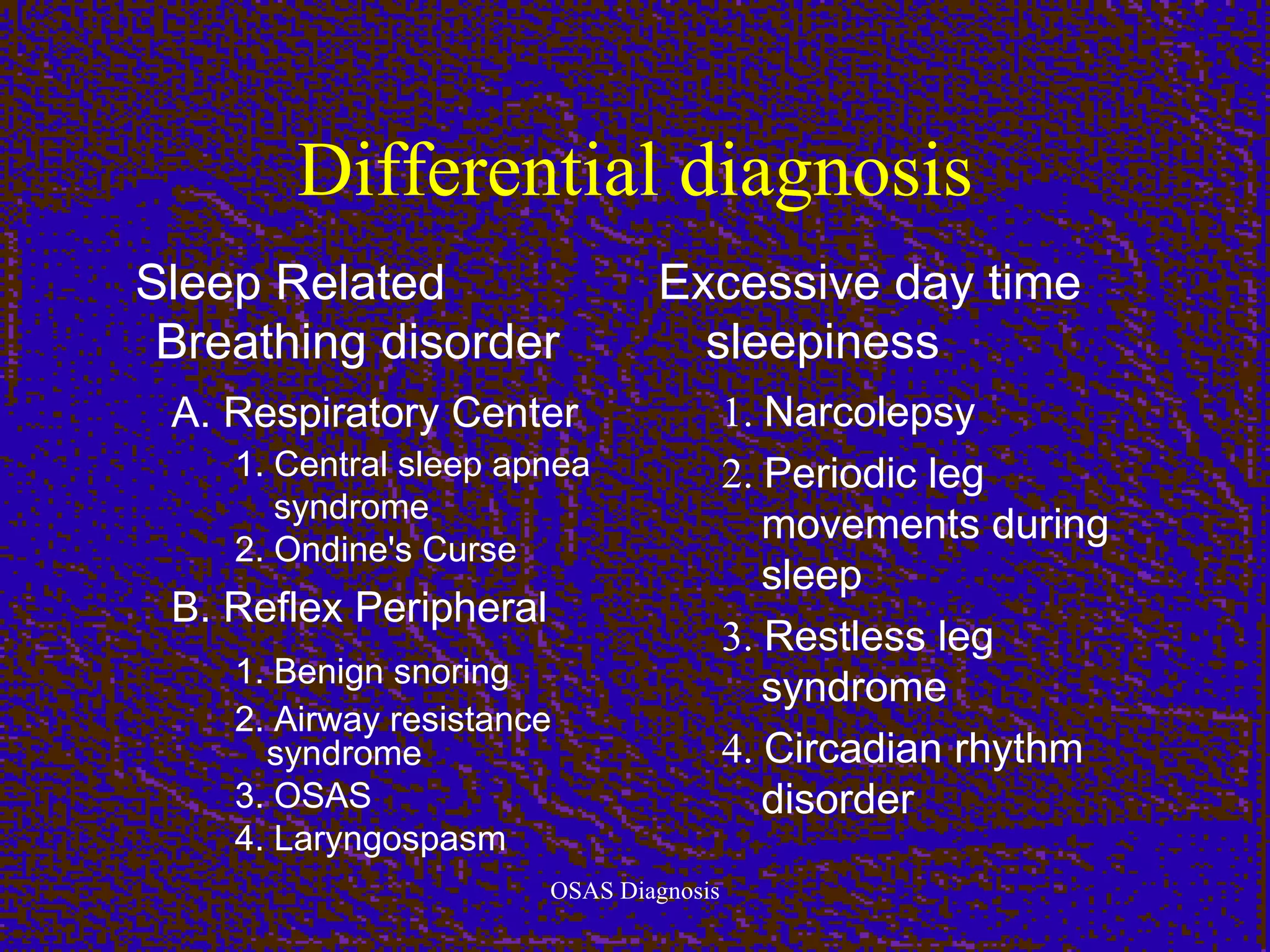 Differential diagnosis

Sleep Related Breathing disorder

A. Respiratory Center

1. Central sleep apnea syndrome
2. Ondine's Curse

B. Reflex Peripheral

1. Benign snoring
2. Airway resistance syndrome
3. OSAS
4. Laryngospasm

Excessive day time sleepiness

1. Narcolepsy
2. Periodic leg movements during sleep
3. Restless leg syndrome
4. Circadian rhythm disorder

OSAS Diagnosis